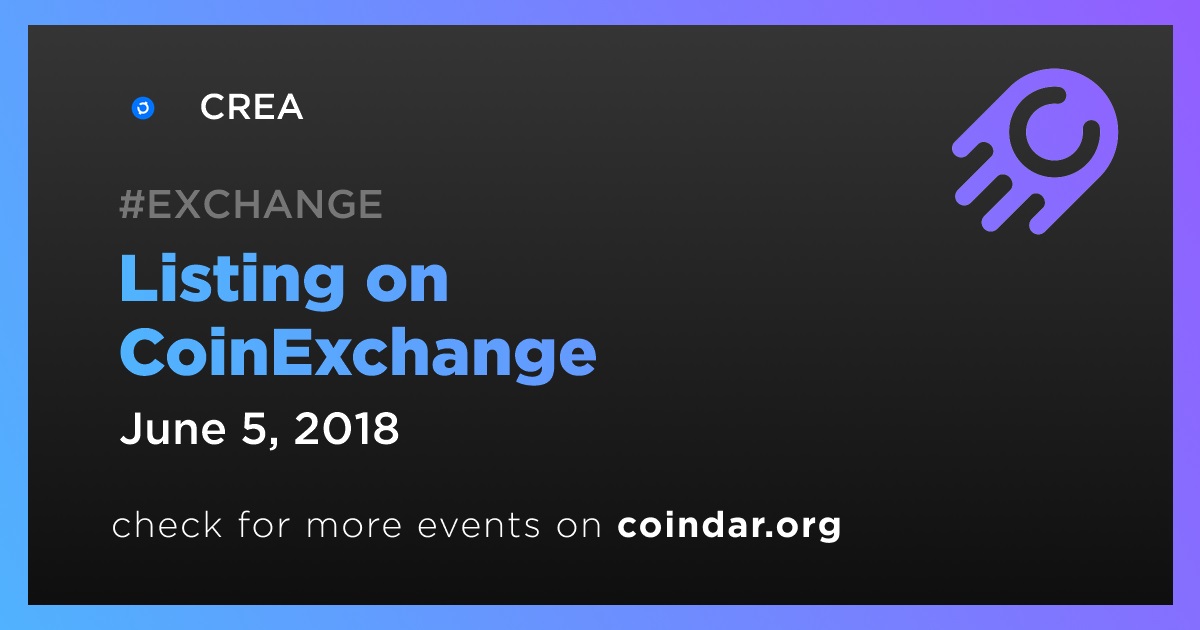 CREA

#EXCHANGE

Listing on CoinExchange

June 5, 2018

check for more events on coindar.org